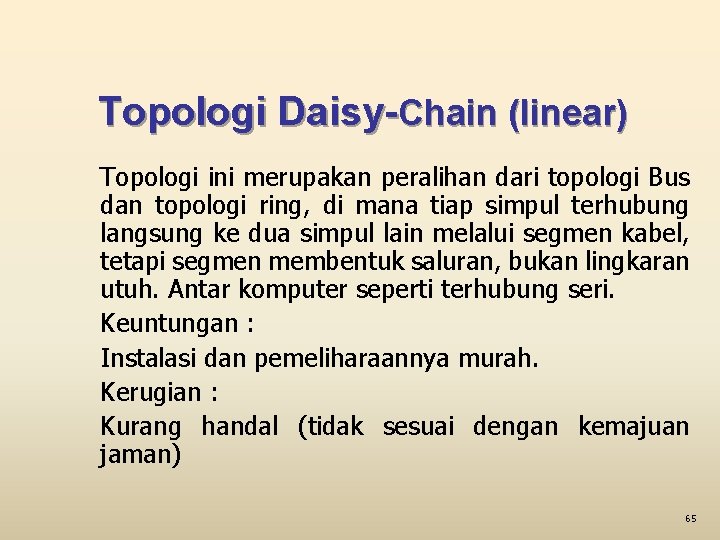 Topologi Daisy-Chain (linear)

Topologi ini merupakan peralihan dari topologi Bus dan topologi ring, di mana tiap simpul terhubung langsung ke dua simpul lain melalui segmen kabel, tetapi segmen membentuk saluran, bukan lingkaran utuh. Antar komputer seperti terhubung seri.

Keuntungan :

Instalasi dan pemeliharaannya murah.

Kerugian :

Kurang handal (tidak sesuai dengan kemajuan jaman)

65